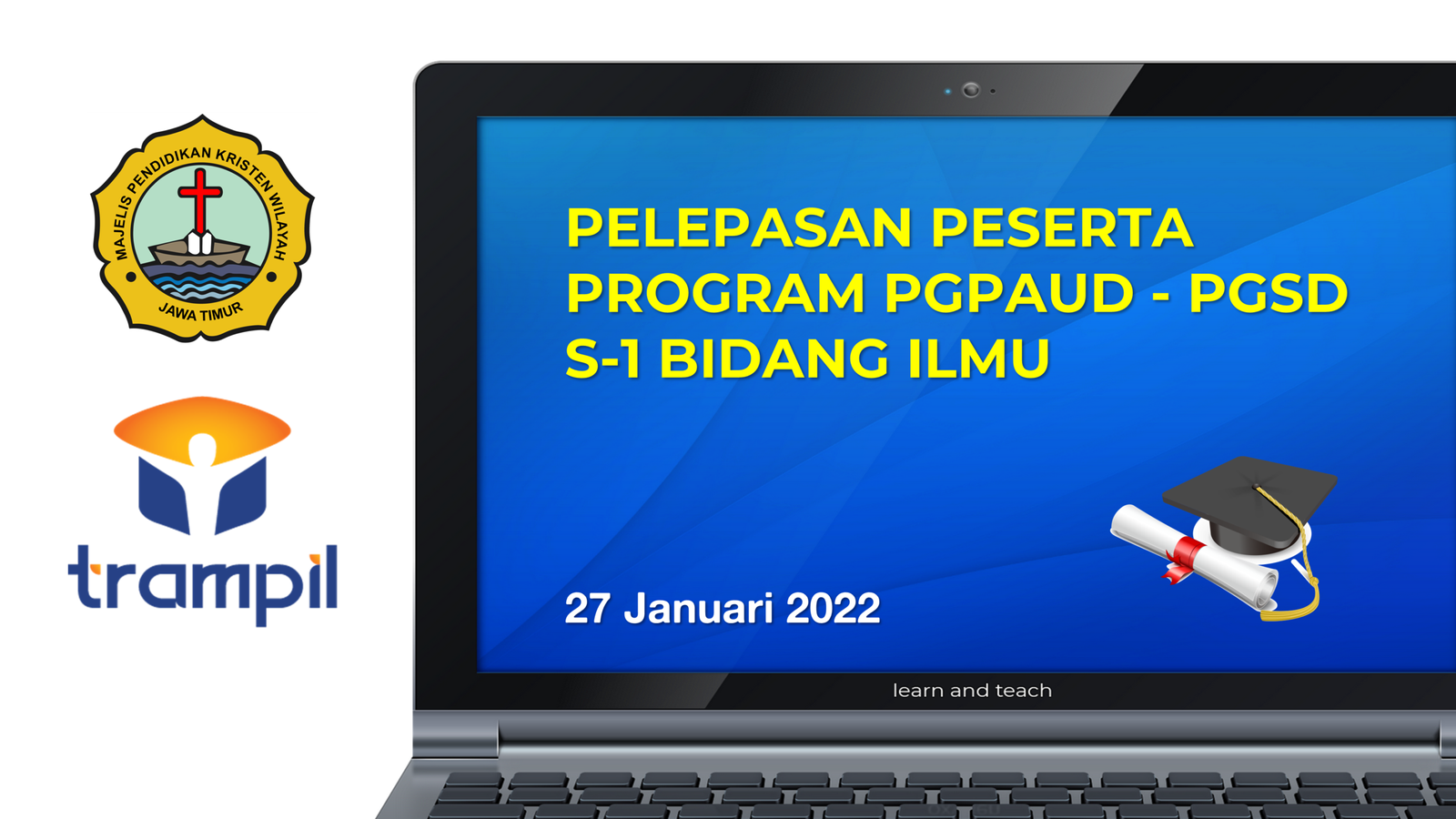 MAJELIS PENDIDIKAN KRISTEN WILAYAH
JAWA TIMUR

trampil

PELEPASAN PESERTA
PROGRAM PGPAUD - PGSD
S-1 BIDANG ILMU

27 Januari 2022

learn and teach